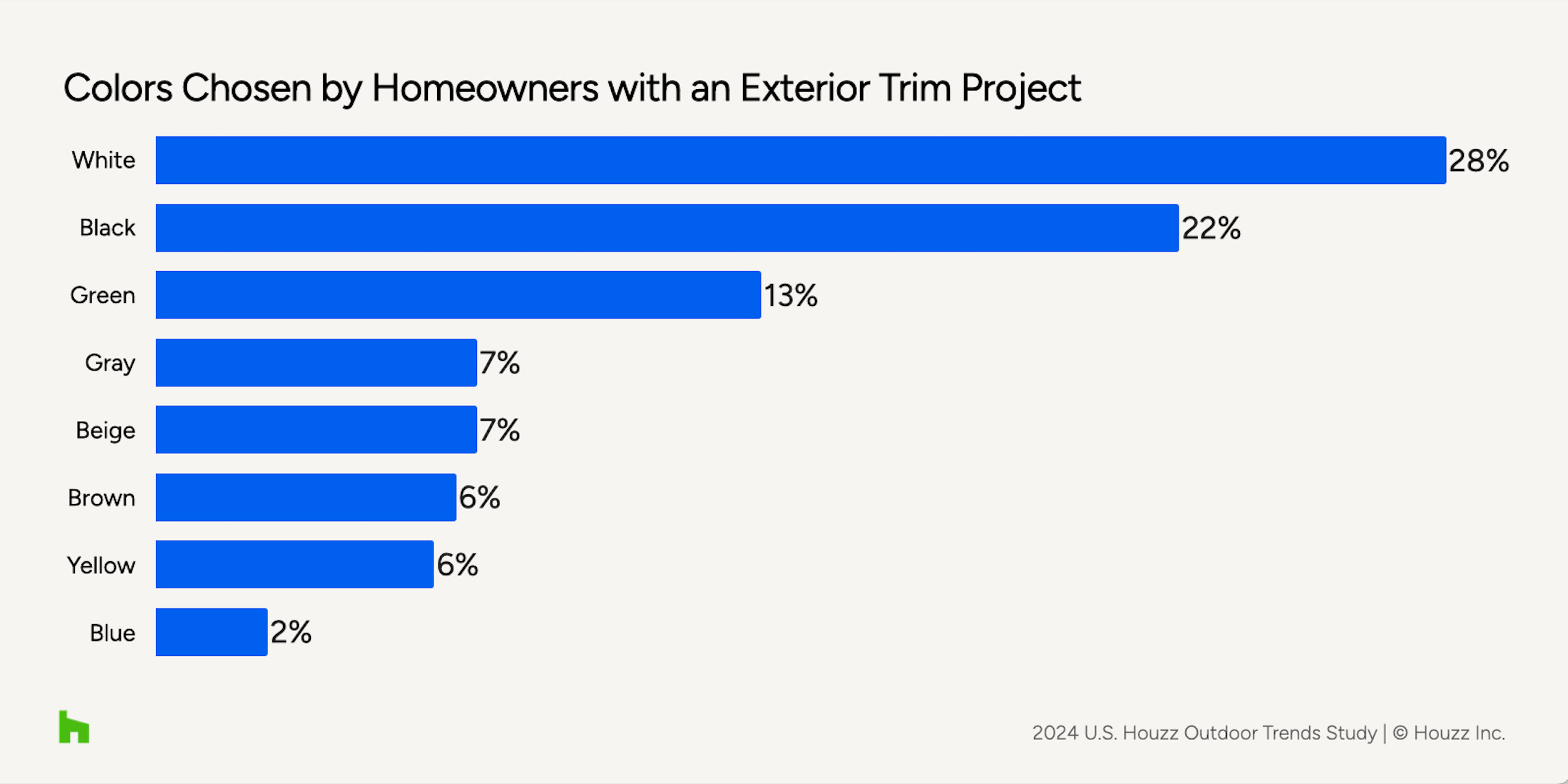 Colors Chosen by Homeowners with an Exterior Trim Project

White 28%
Black 22%
Green 13%
Gray 7%
Beige 7%
Brown 6%
Yellow 6%
Blue 2%

2024 U.S. Houzz Outdoor Trends Study | © Houzz Inc.